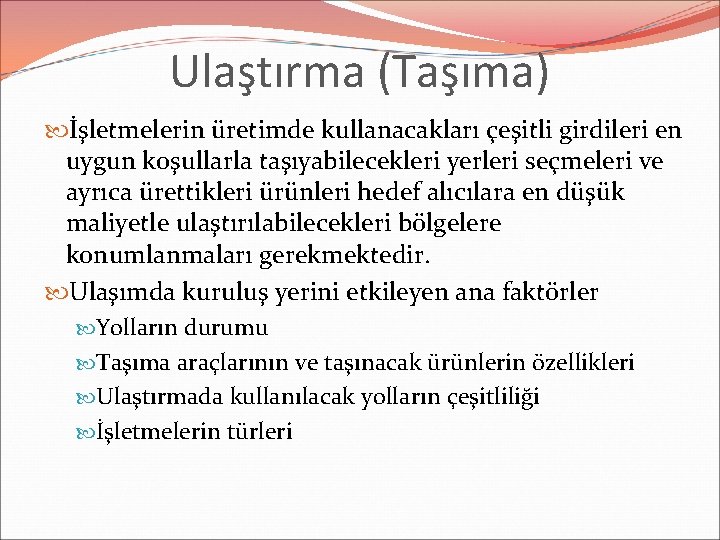 Ulaştırma (Taşıma)

İşletmelerin üretimde kullanacakları çeşitli girdileri en uygun koşullarla taşıyabilecekleri yerleri seçmeleri ve ayrıca ürettikleri ürünleri hedef alıcılara en düşük maliyetle ulaştırılabilecekleri bölgelere konumlanmaları gerekmektedir.

Ulaşımda kuruluş yerini etkileyen ana faktörler

Yolların durumu

Taşıma araçlarının ve taşınacak ürünlerin özellikleri

Ulaştırmada kullanılacak yolların çeşitliliği

İşletmelerin türleri